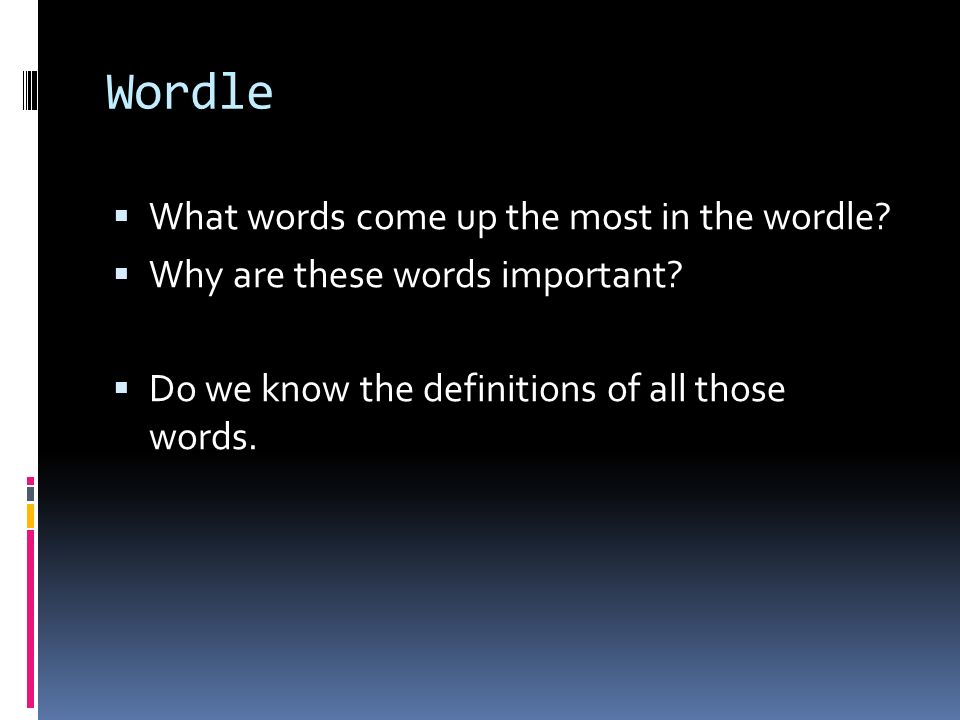 Wordle

▪ What words come up the most in the wordle?
▪ Why are these words important?

▪ Do we know the definitions of all those words.